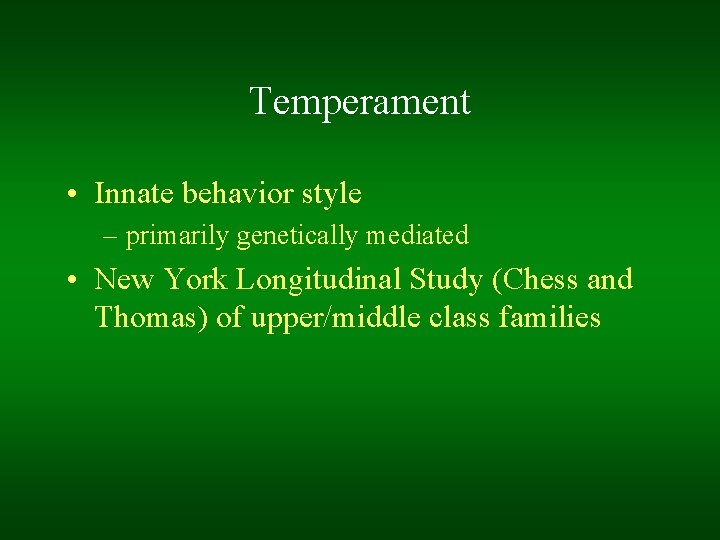 Temperament

• Innate behavior style
– primarily genetically mediated
• New York Longitudinal Study (Chess and Thomas) of upper/middle class families